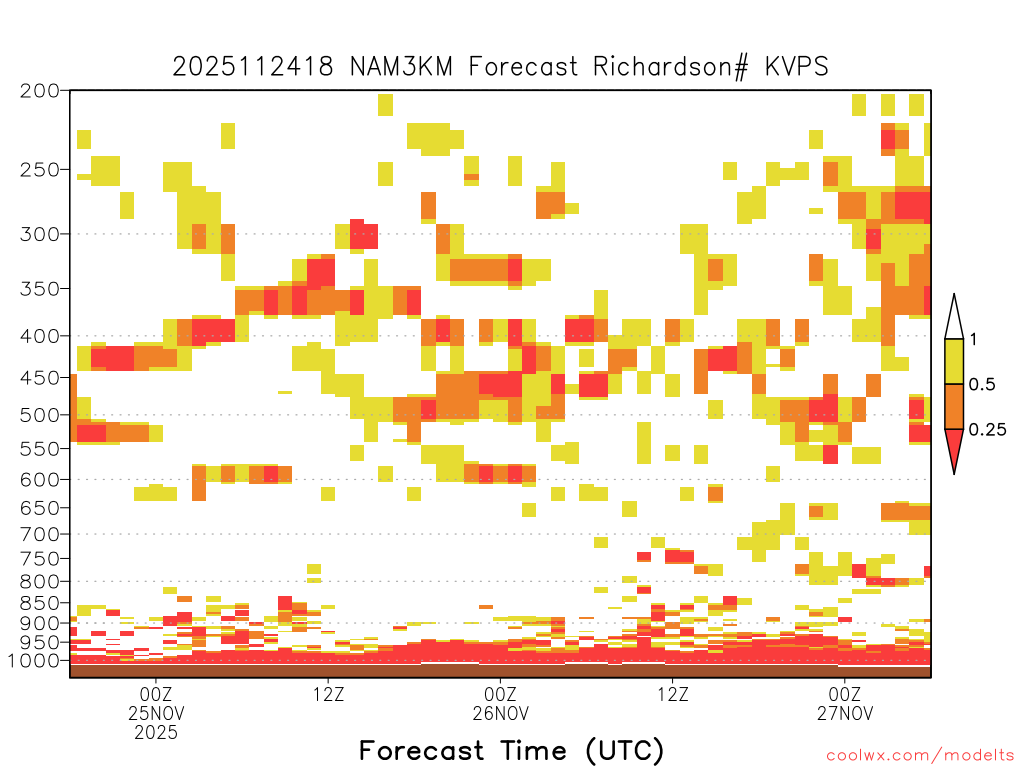 2025112418 NAM3KM Forecast Richardson# KVPS

200
250
300
350
400
450
500
550
600
650
700
750
800
850
900
950
1000

1
0.5
0.25

00Z
25NOV
2025

12Z

00Z
26NOV

12Z

00Z
27NOV

Forecast Time (UTC)

coolwx.com/modelts